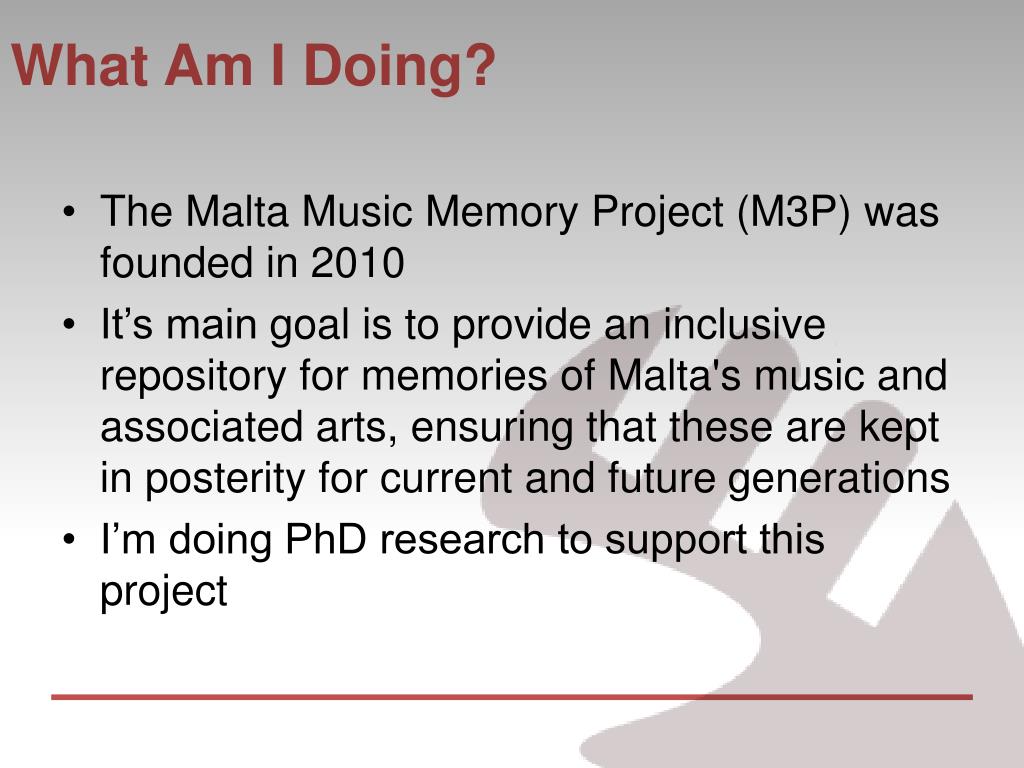 What Am I Doing?

• The Malta Music Memory Project (M3P) was founded in 2010
• It’s main goal is to provide an inclusive repository for memories of Malta's music and associated arts, ensuring that these are kept in posterity for current and future generations
• I’m doing PhD research to support this project